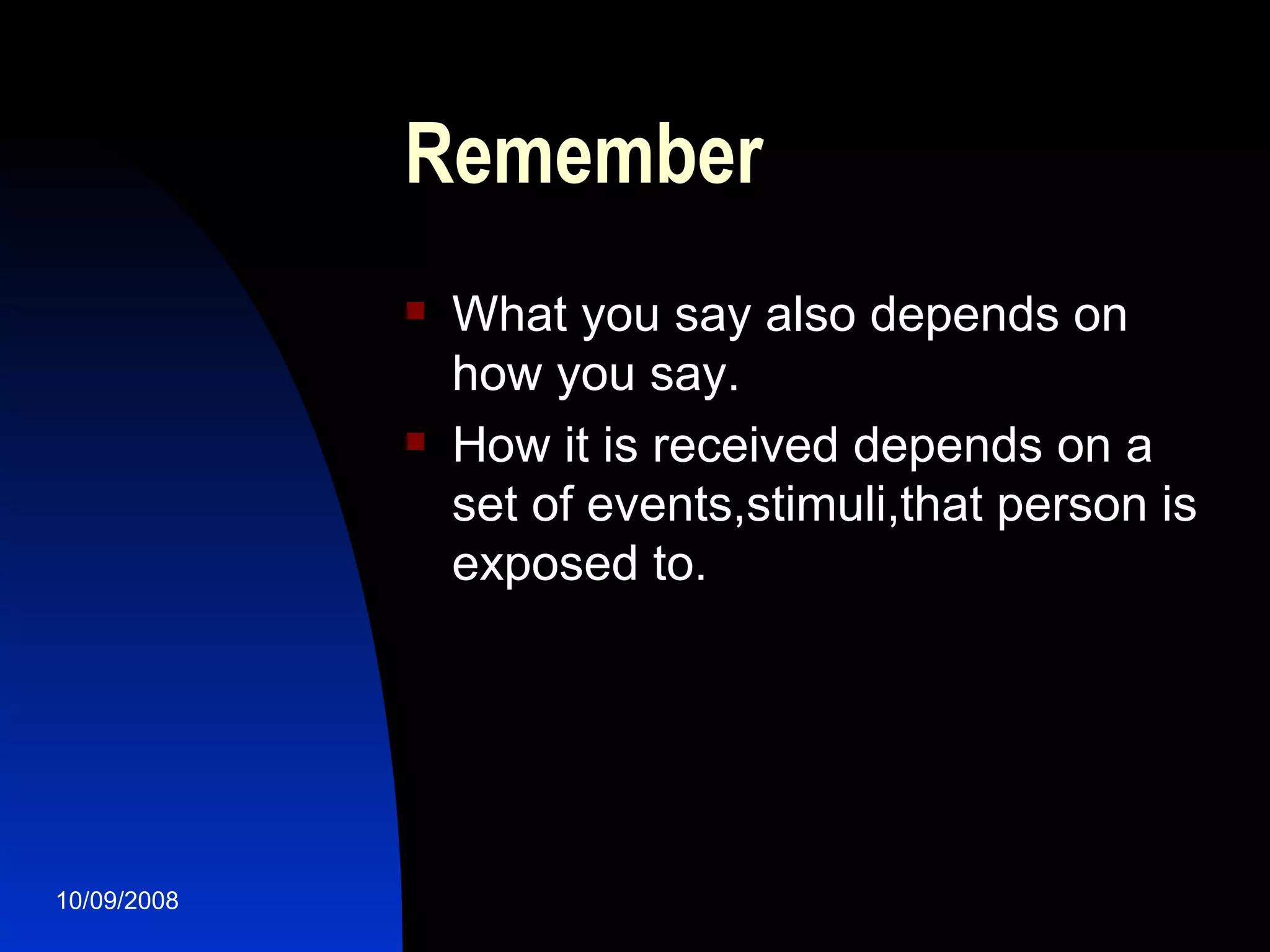 Remember

▪ What you say also depends on how you say.
▪ How it is received depends on a set of events,stimuli,that person is exposed to.

10/09/2008